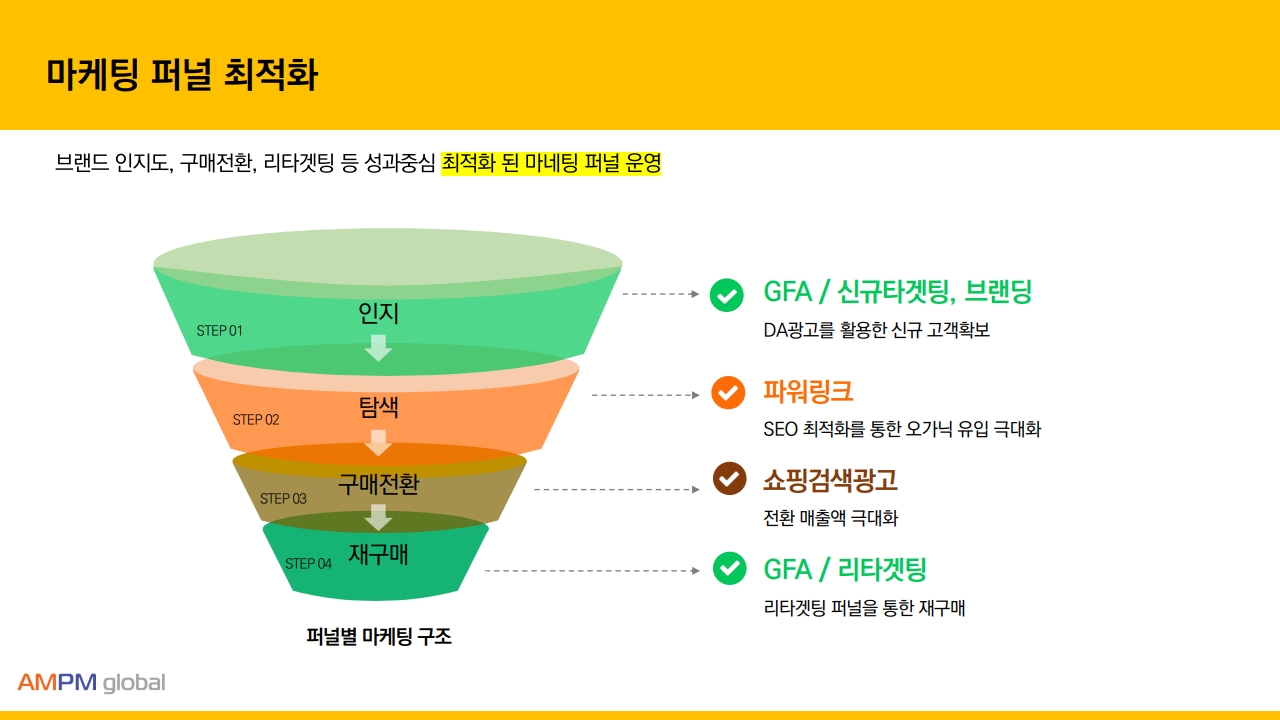 마케팅 퍼널 최적화

브랜드 인지도, 구매전환, 리타겟팅 등 성과중심 최적화 된 마네팅 퍼널 운영

STEP 01
인지

STEP 02
탐색

STEP 03
구매전환

STEP 04
재구매

퍼널별 마케팅 구조

GFA / 신규타겟팅, 브랜딩
DA광고를 활용한 신규 고객확보

파워링크
SEO 최적화를 통한 오가닉 유입 극대화

쇼핑검색광고
전환 매출액 극대화

GFA / 리타겟팅
리타겟팅 퍼널을 통한 재구매

AMPM global